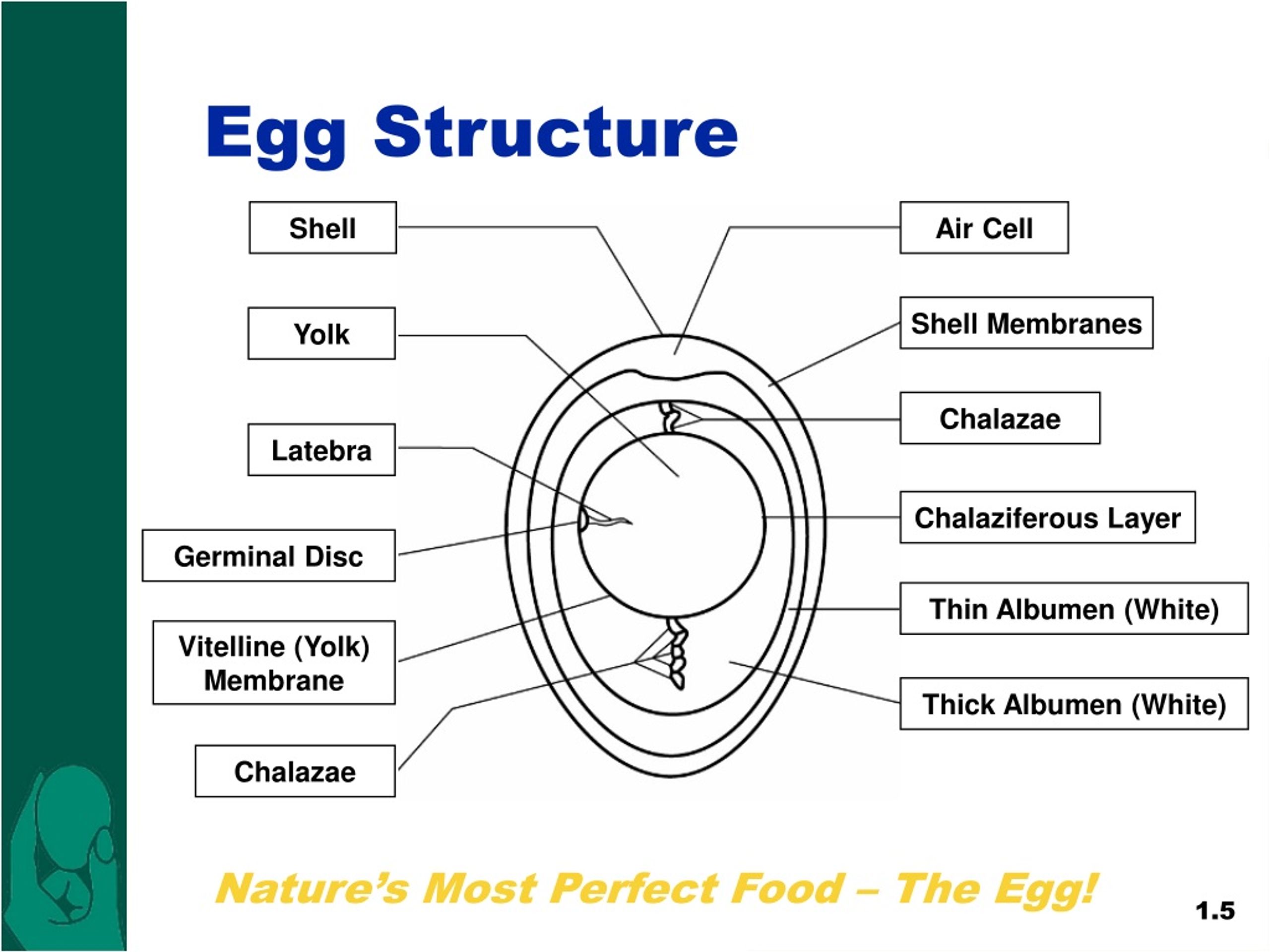 Egg Structure

Shell

Yolk

Latebra

Germinal Disc

Vitelline (Yolk) Membrane

Chalazae

Air Cell

Shell Membranes

Chalazae

Chalaziferous Layer

Thin Albumen (White)

Thick Albumen (White)

Nature's Most Perfect Food – The Egg!

1.5